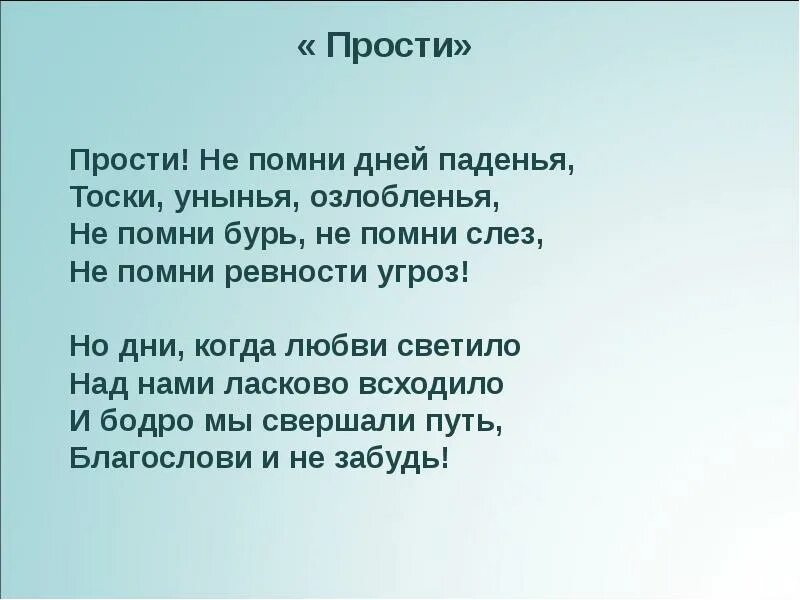 « Прости»

Прости! Не помни дней паденья,
Тоски, унынья, озлобленья,
Не помни бурь, не помни слез,
Не помни ревности угроз!

Но дни, когда любви светило
Над нами ласково всходило
И бодро мы свершали путь,
Благослови и не забудь!